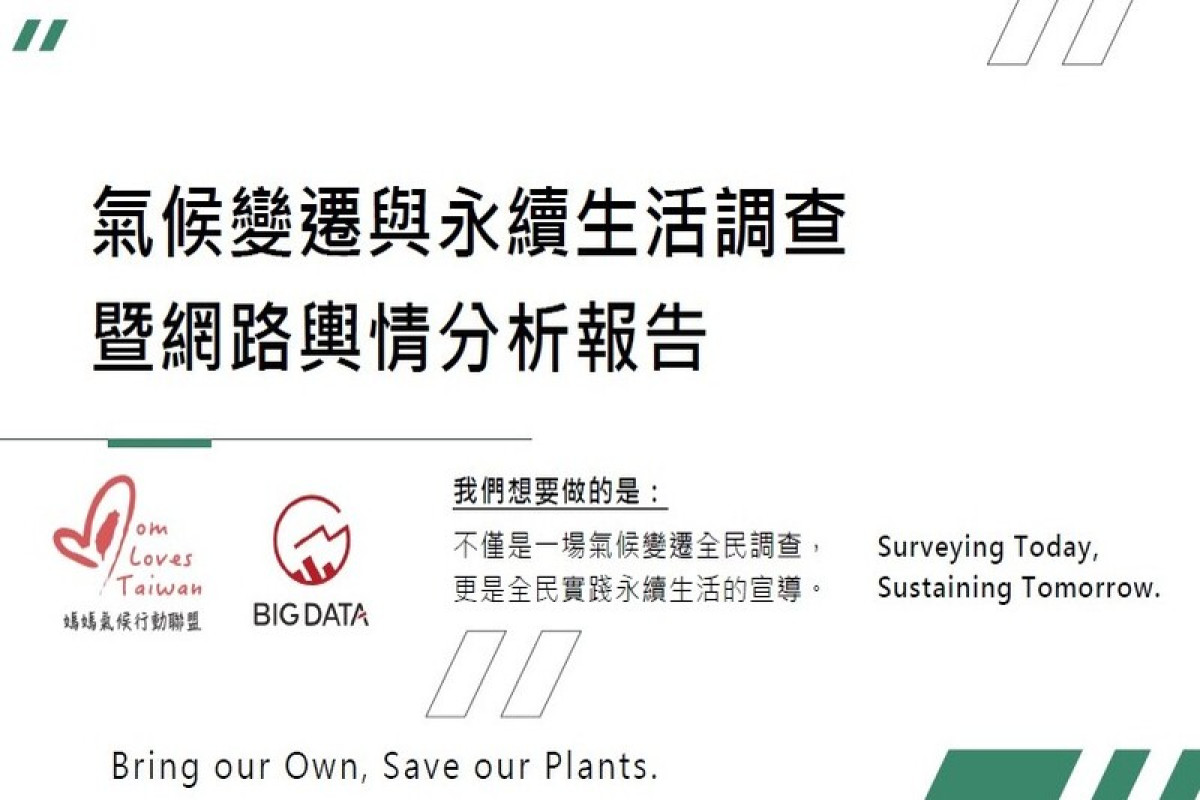 氣候變遷與永續生活調查
暨網路輿情分析報告

Mom Loves Taiwan
媽媽氣候行動聯盟

BIG DATA

我們想要做的是：
不僅是一場氣候變遷全民調查，
更是全民實踐永續生活的宣導。

Surveying Today,
Sustaining Tomorrow.

Bring our Own, Save our Plants.